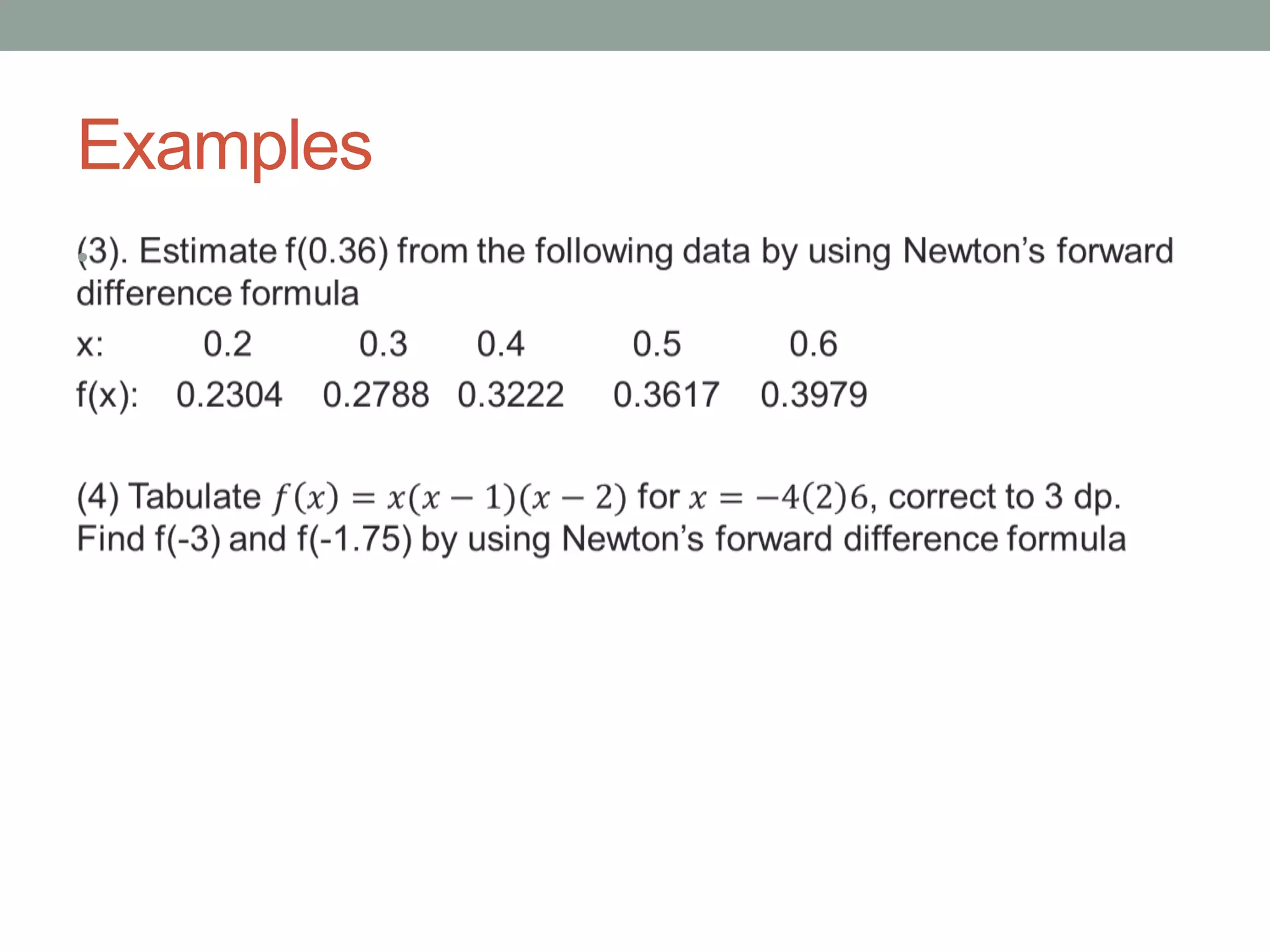 Examples

(3). Estimate f(0.36) from the following data by using Newton's forward difference formula

| x: | 0.2 | 0.3 | 0.4 | 0.5 | 0.6 |
|---|---|---|---|---|---|
| f(x): | 0.2304 | 0.2788 | 0.3222 | 0.3617 | 0.3979 |

(4) Tabulate $f(x) = x(x-1)(x-2)$ for $x = -4(2)6$, correct to 3 dp. Find f(-3) and f(-1.75) by using Newton's forward difference formula